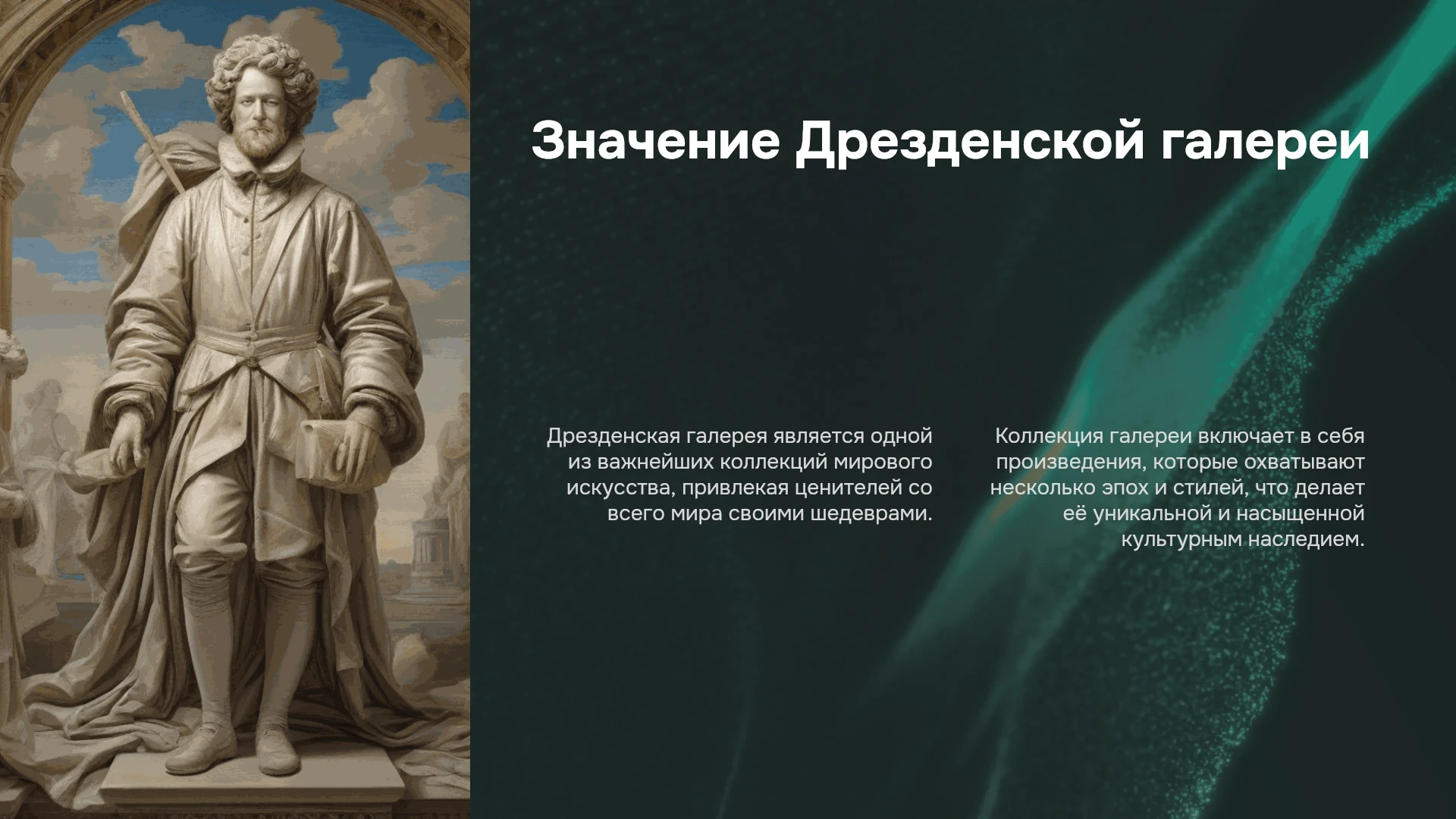 Значение Дрезденской галереи

Дрезденская галерея является одной из важнейших коллекций мирового искусства, привлекая ценителей со всего мира своими шедеврами.

Коллекция галереи включает в себя произведения, которые охватывают несколько эпох и стилей, что делает её уникальной и насыщенной культурным наследием.